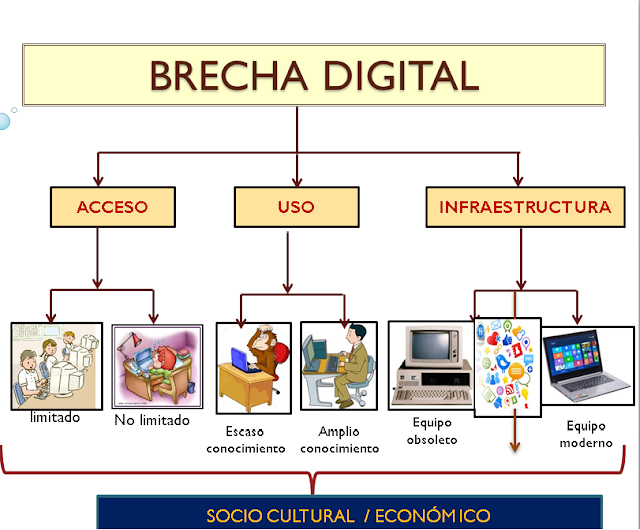 BRECHA DIGITAL

ACCESO

USO

INFRAESTRUCTURA

limitado

No limitado

Escaso conocimiento

Amplio conocimiento

Equipo obsoleto

Equipo moderno

SOCIO CULTURAL / ECONÓMICO